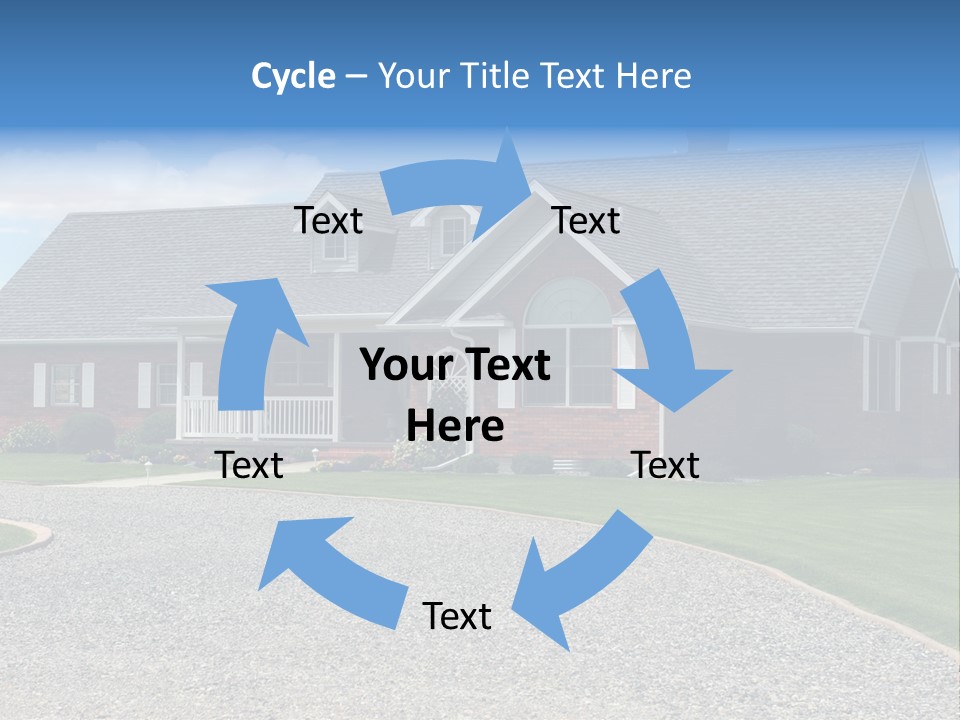 Cycle – Your Title Text Here

Text

Text

Your Text Here

Text

Text

Text